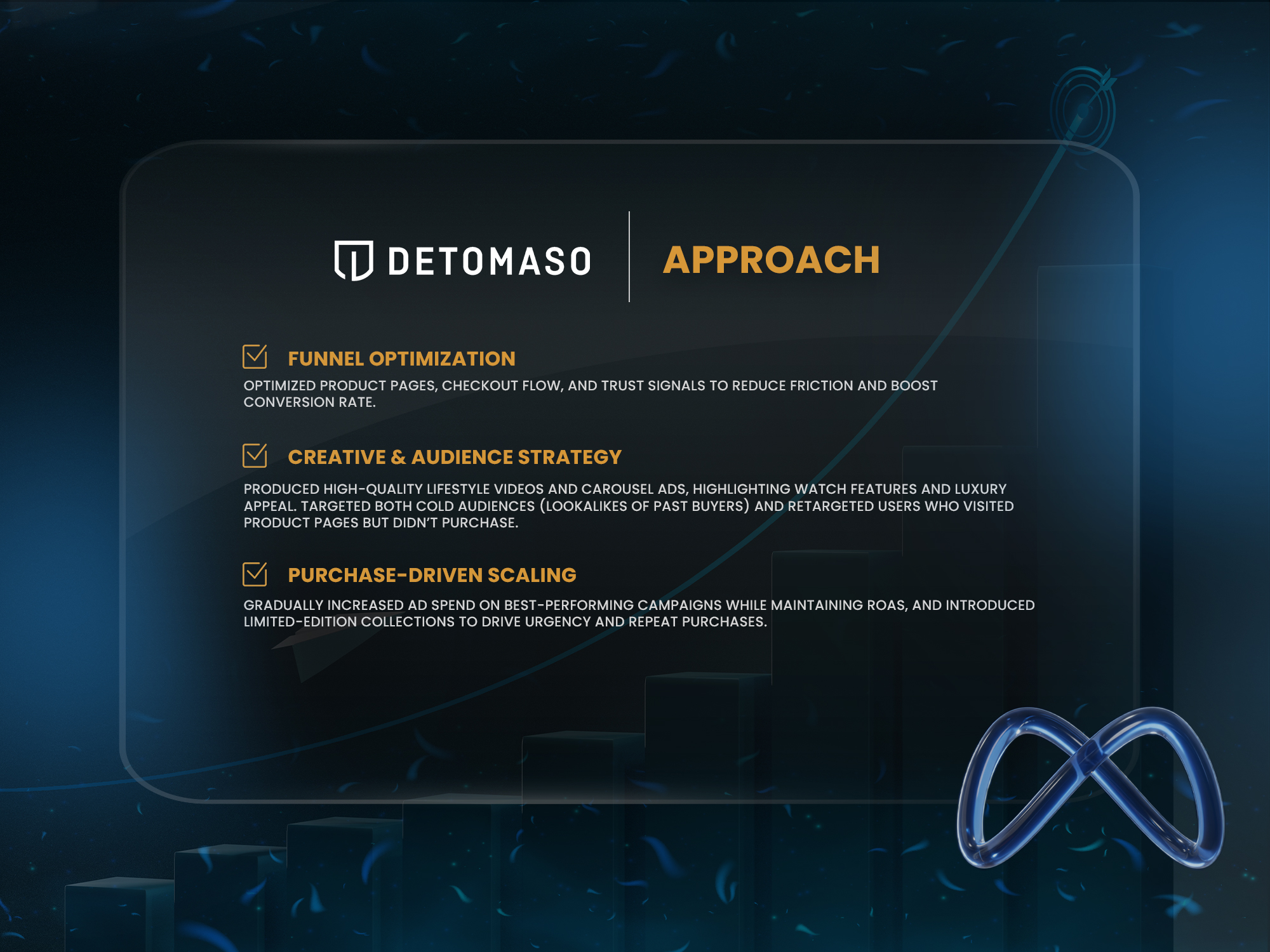 DETOMASO

APPROACH

FUNNEL OPTIMIZATION

OPTIMIZED PRODUCT PAGES, CHECKOUT FLOW, AND TRUST SIGNALS TO REDUCE FRICTION AND BOOST CONVERSION RATE.

CREATIVE & AUDIENCE STRATEGY

PRODUCED HIGH-QUALITY LIFESTYLE VIDEOS AND CAROUSEL ADS, HIGHLIGHTING WATCH FEATURES AND LUXURY APPEAL. TARGETED BOTH COLD AUDIENCES (LOOKALIKES OF PAST BUYERS) AND RETARGETED USERS WHO VISITED PRODUCT PAGES BUT DIDN'T PURCHASE.

PURCHASE-DRIVEN SCALING

GRADUALLY INCREASED AD SPEND ON BEST-PERFORMING CAMPAIGNS WHILE MAINTAINING ROAS, AND INTRODUCED LIMITED-EDITION COLLECTIONS TO DRIVE URGENCY AND REPEAT PURCHASES.